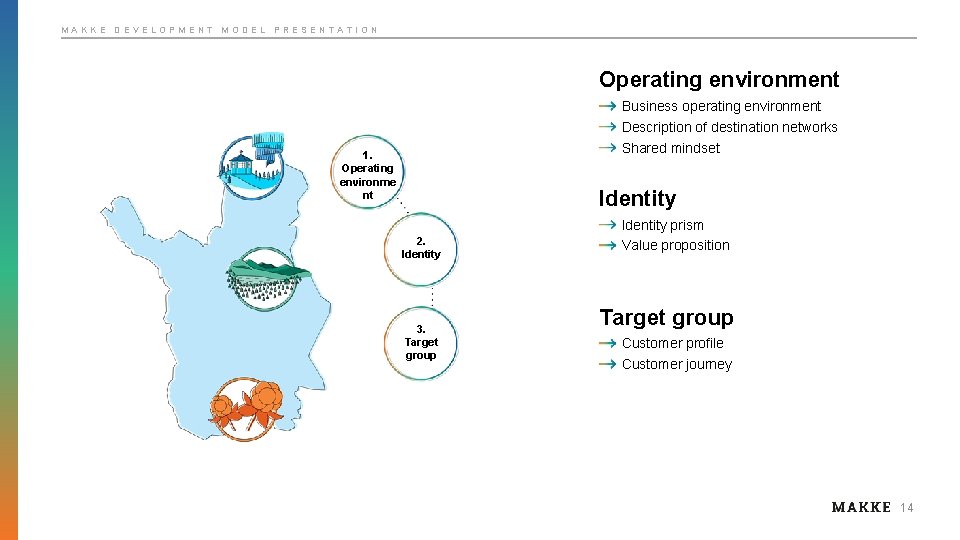 MAKKE DEVELOPMENT MODEL PRESENTATION

1. Operating environment

2. Identity

3. Target group

Operating environment
→ Business operating environment
→ Description of destination networks
→ Shared mindset

Identity
→ Identity prism
→ Value proposition

Target group
→ Customer profile
→ Customer journey

MAKKE 14